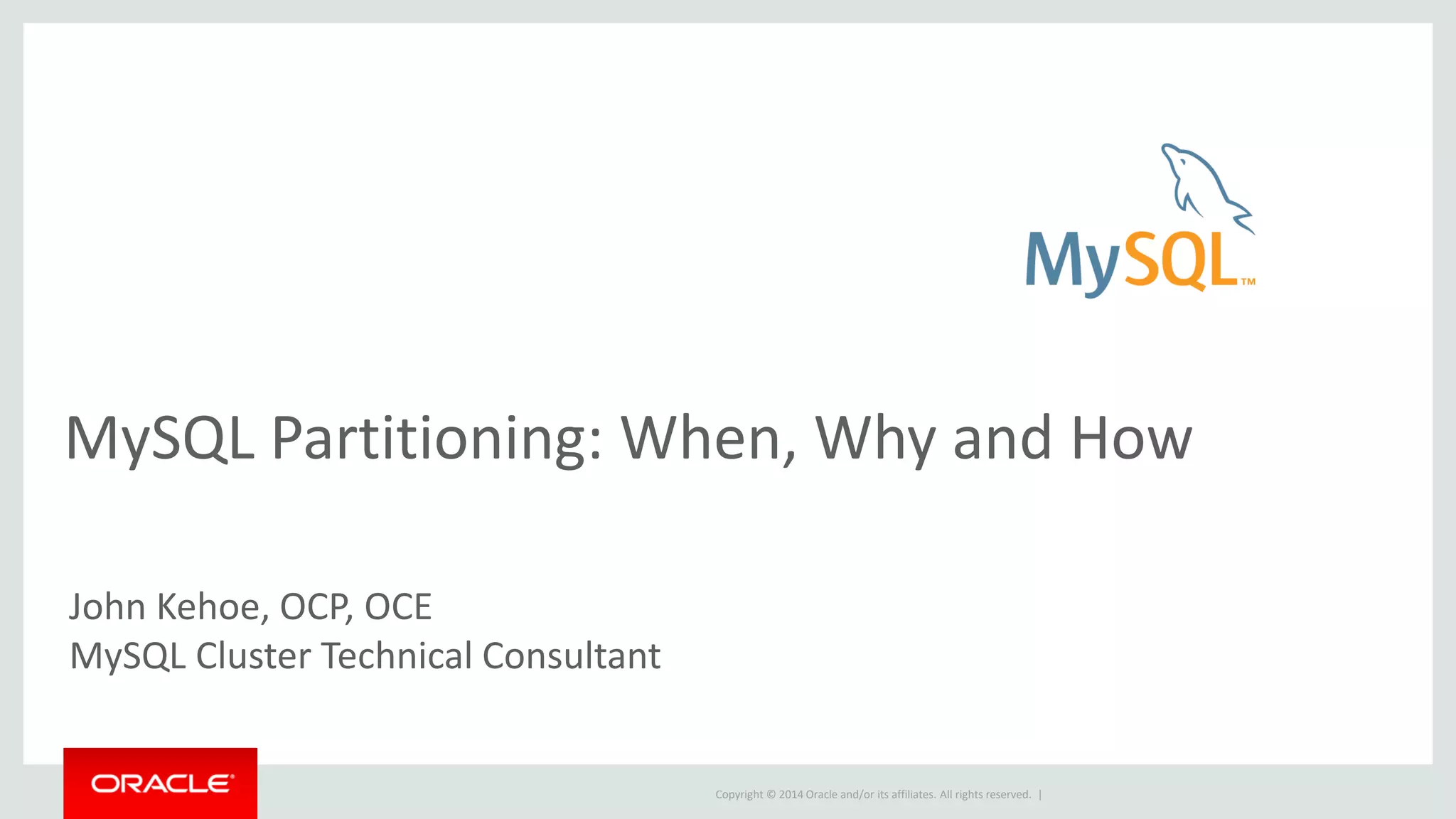 MySQL™

MySQL Partitioning: When, Why and How

John Kehoe, OCP, OCE
MySQL Cluster Technical Consultant

ORACLE®

Copyright © 2014 Oracle and/or its affiliates. All rights reserved. |